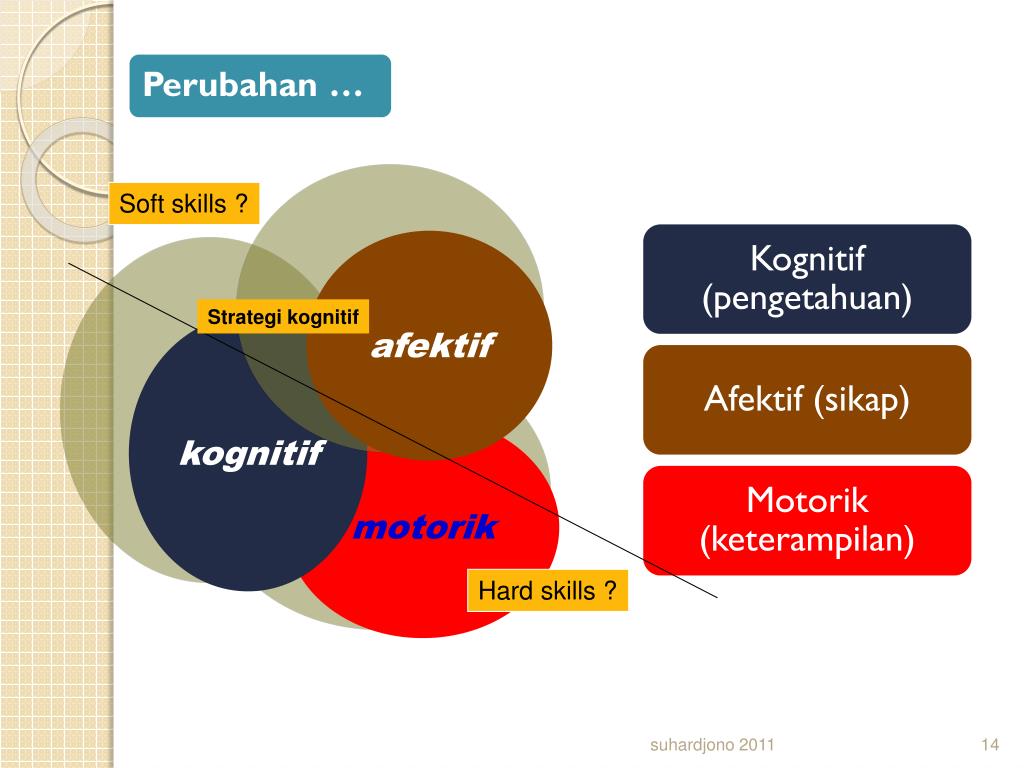 Perubahan …

Soft skills ?

Strategi kognitif

afektif

kognitif

motorik

Hard skills ?

Kognitif (pengetahuan)

Afektif (sikap)

Motorik (keterampilan)

suhardjono 2011

14